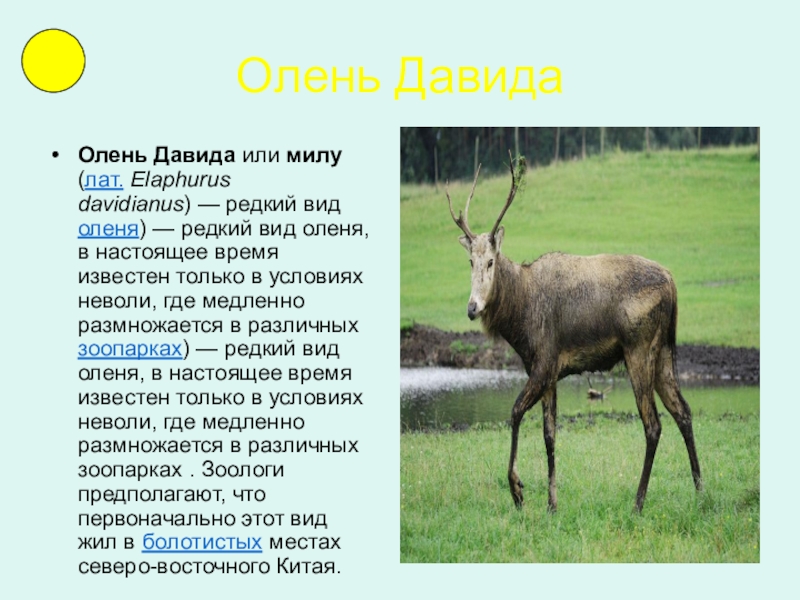 Олень Давида

• Олень Давида или милу (лат. Elaphurus davidianus) — редкий вид оленя) — редкий вид оленя, в настоящее время известен только в условиях неволи, где медленно размножается в различных зоопарках) — редкий вид оленя, в настоящее время известен только в условиях неволи, где медленно размножается в различных зоопарках . Зоологи предполагают, что первоначально этот вид жил в болотистых местах северо-восточного Китая.